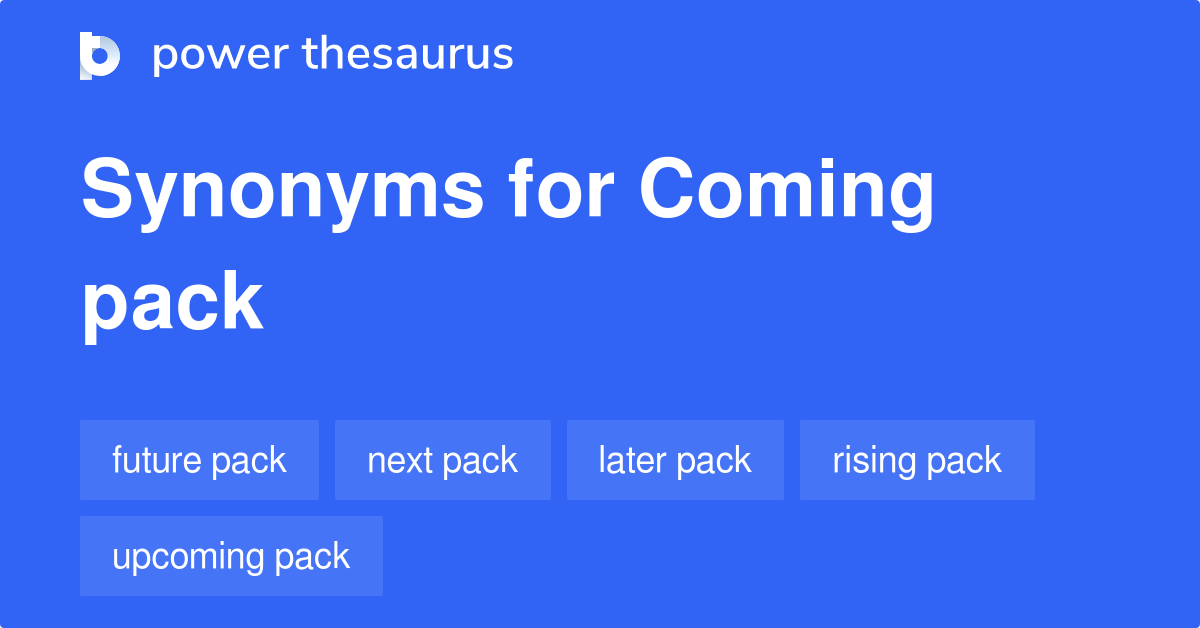 power thesaurus

Synonyms for Coming pack

future pack

next pack

later pack

rising pack

upcoming pack